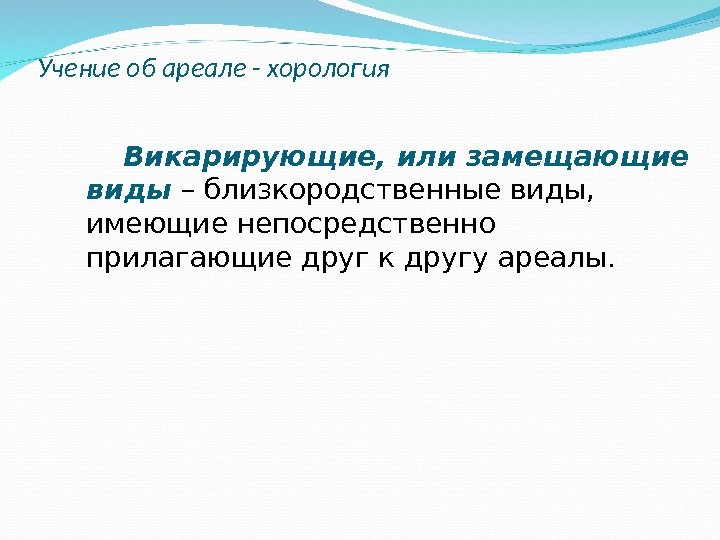 Учение об ареале - хорология

Викарирующие, или замещающие виды – близкородственные виды, имеющие непосредственно прилагающие друг к другу ареалы.